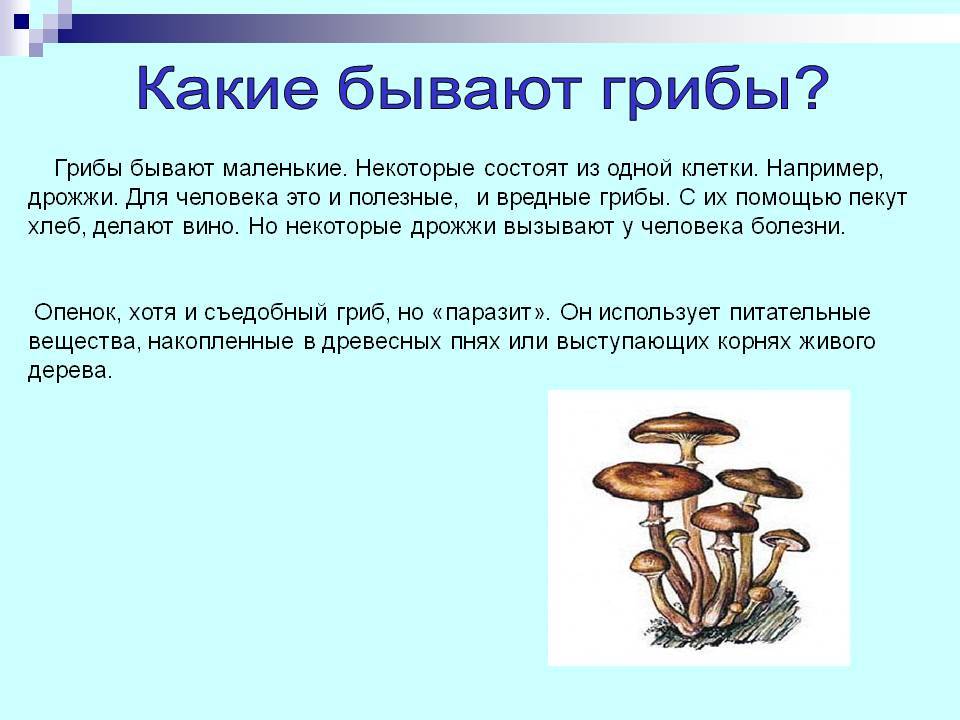 Какие бывают грибы?

Грибы бывают маленькие. Некоторые состоят из одной клетки. Например, дрожжи. Для человека это и полезные,  и вредные грибы. С их помощью пекут хлеб, делают вино. Но некоторые дрожжи вызывают у человека болезни.

Опенок, хотя и съедобный гриб, но «паразит». Он использует питательные вещества, накопленные в древесных пнях или выступающих корнях живого дерева.